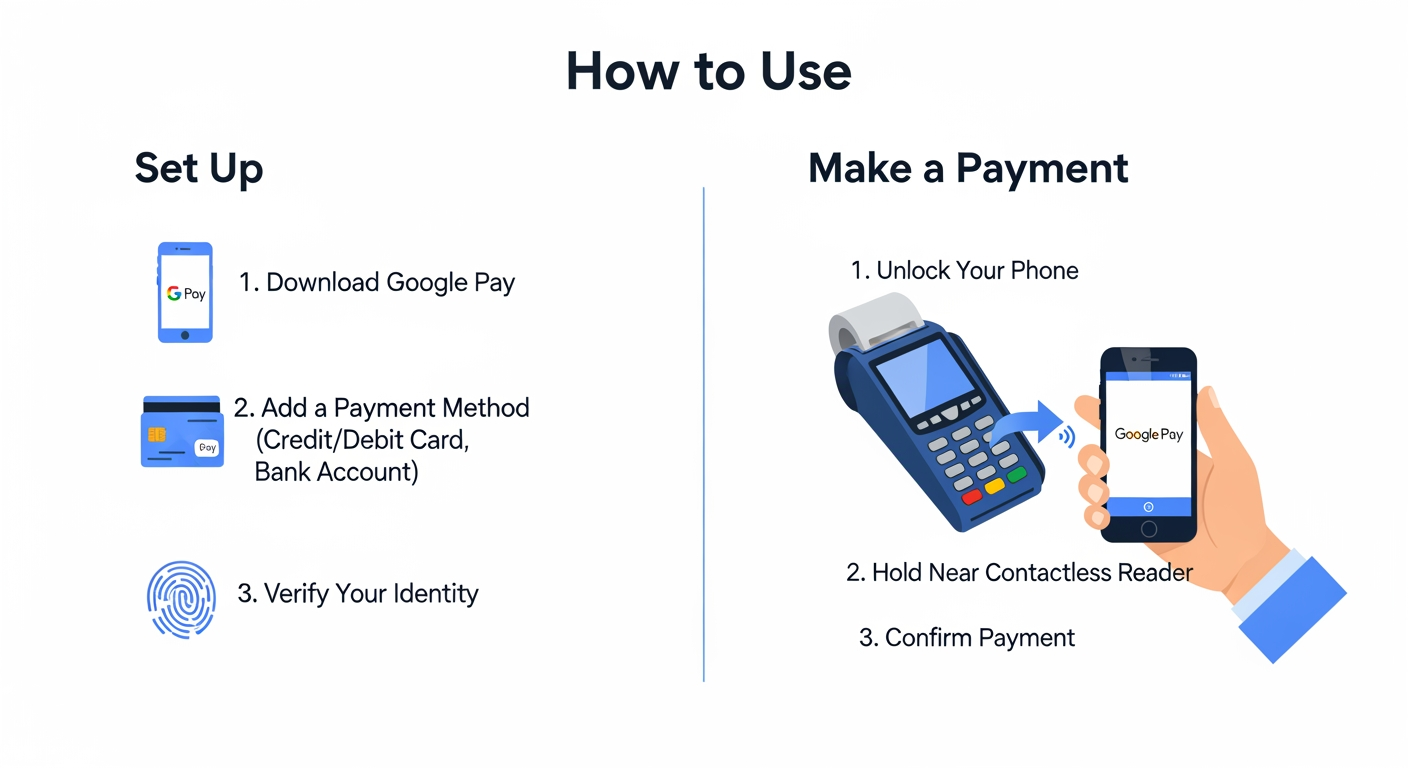 How to Use

Set Up

G Pay

1. Download Google Pay

Pay

2. Add a Payment Method (Credit/Debit Card, Bank Account)

3. Verify Your Identity

Make a Payment

1. Unlock Your Phone

Google Pay

2. Hold Near Contactless Reader

3. Confirm Payment